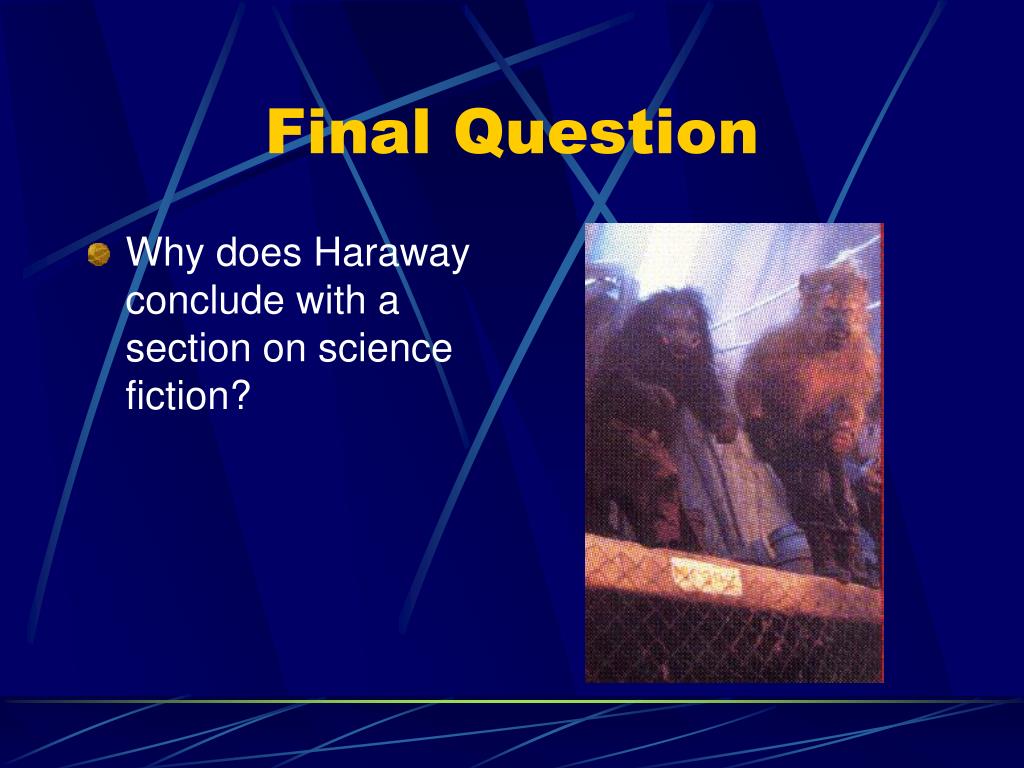 Final Question

Why does Haraway conclude with a section on science fiction?